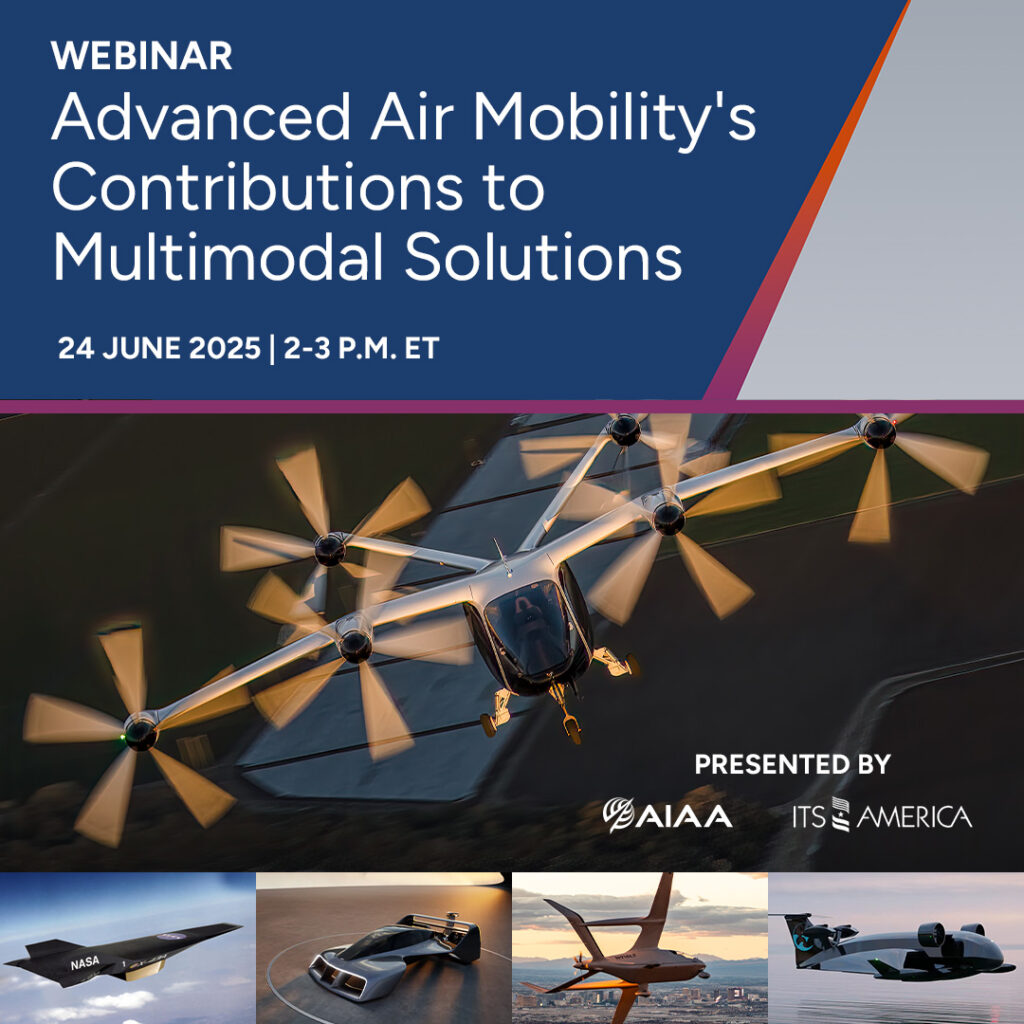 WEBINAR
Advanced Air Mobility's Contributions to Multimodal Solutions

24 JUNE 2025 | 2-3 P.M. ET

PRESENTED BY
AIAA
ITS AMERICA

NASA